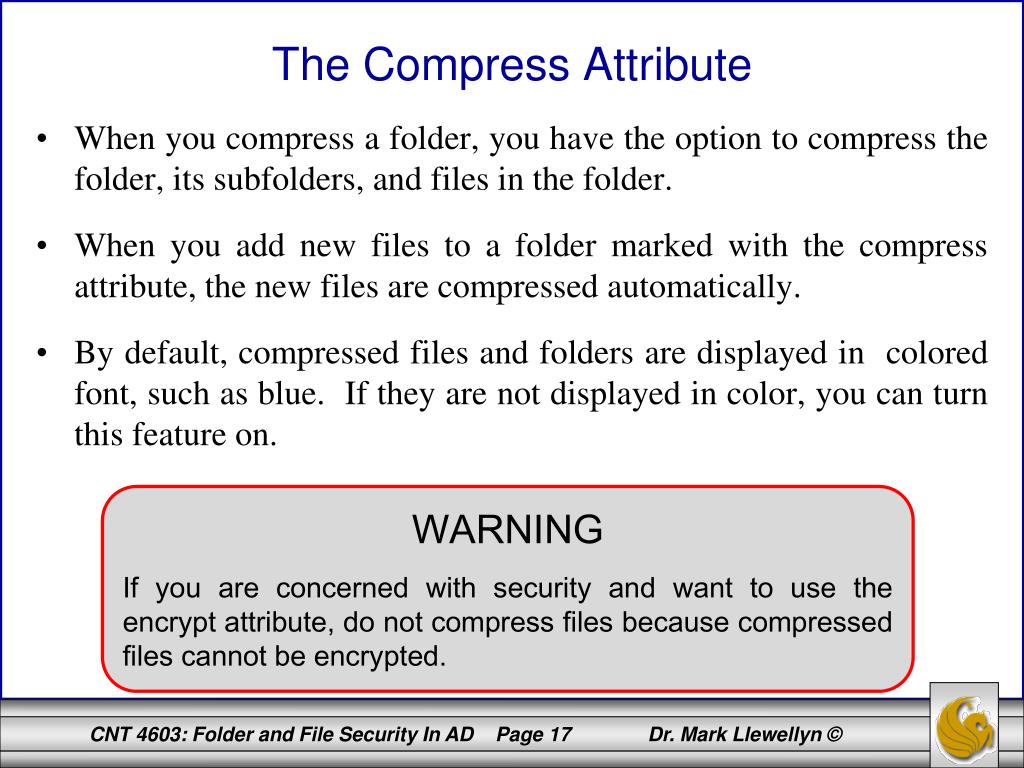 The Compress Attribute

• When you compress a folder, you have the option to compress the folder, its subfolders, and files in the folder.

• When you add new files to a folder marked with the compress attribute, the new files are compressed automatically.

• By default, compressed files and folders are displayed in colored font, such as blue. If they are not displayed in color, you can turn this feature on.

WARNING

If you are concerned with security and want to use the encrypt attribute, do not compress files because compressed files cannot be encrypted.

CNT 4603: Folder and File Security In AD Page 17 Dr. Mark Llewellyn ©